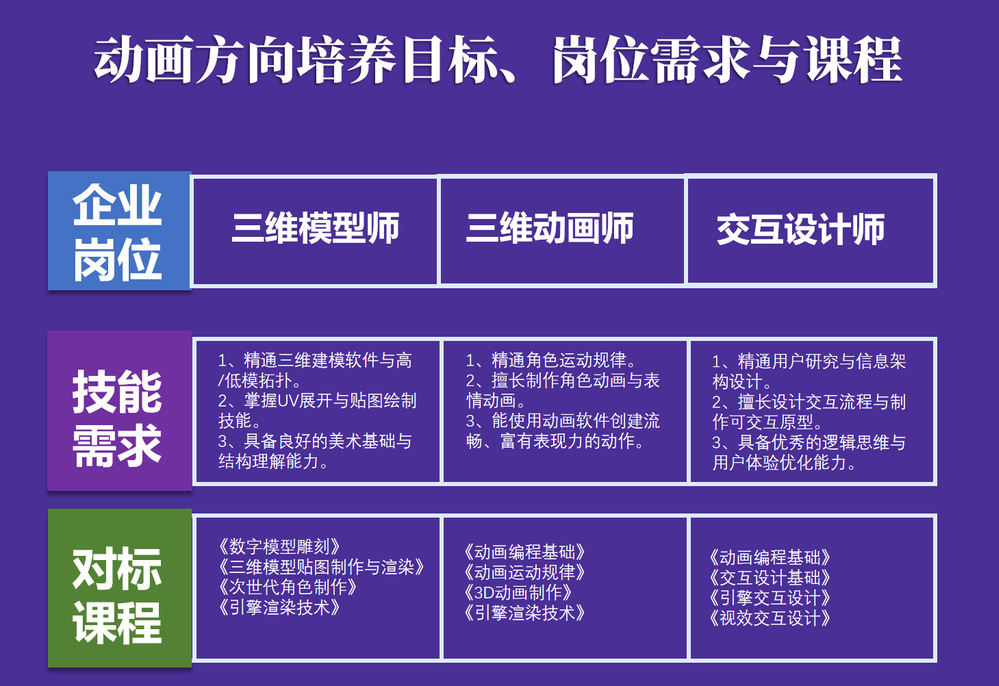 动画方向培养目标、岗位需求与课程

| 企业岗位 | 三维模型师 | 三维动画师 | 交互设计师 |
|---|---|---|---|
| 技能需求 | 1、精通三维建模软件与高/低模拓扑。 2、掌握UV展开与贴图绘制技能。 3、具备良好的美术基础与结构理解能力。 | 1、精通角色运动规律。 2、擅长制作角色动画与表情动画。 3、能使用动画软件创建流畅、富有表现力的动作。 | 1、精通用户研究与信息架构设计。 2、擅长设计交互流程与制作可交互原型。 3、具备优秀的逻辑思维与用户体验优化能力。 |
| 对标课程 | 《数字模型雕刻》 《三维模型贴图制作与渲染》 《次世代角色制作》 《引擎渲染技术》 | 《动画编程基础》 《动画运动规律》 《3D动画制作》 《引擎渲染技术》 | 《动画编程基础》 《交互设计基础》 《引擎交互设计》 《视效交互设计》 |